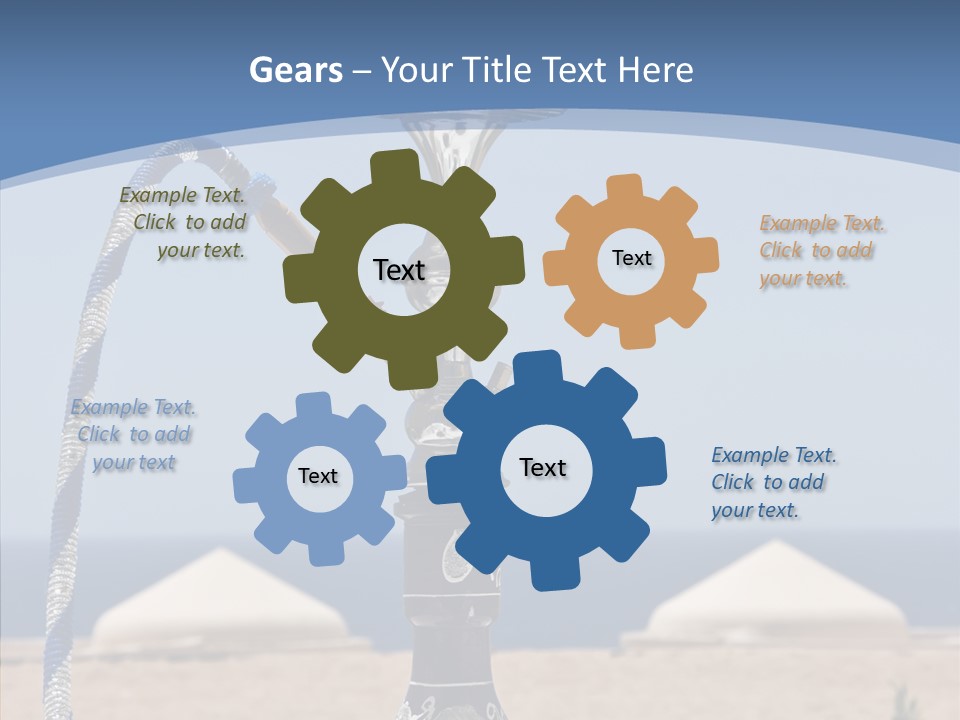 Gears – Your Title Text Here

Example Text. Click to add your text.

Text

Text

Example Text. Click to add your text.

Example Text. Click to add your text

Text

Text

Example Text. Click to add your text.